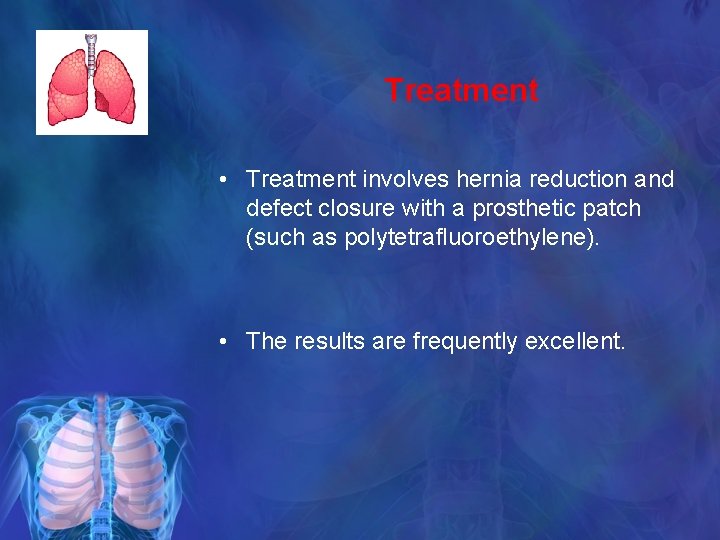 Treatment

• Treatment involves hernia reduction and defect closure with a prosthetic patch (such as polytetrafluoroethylene).

• The results are frequently excellent.